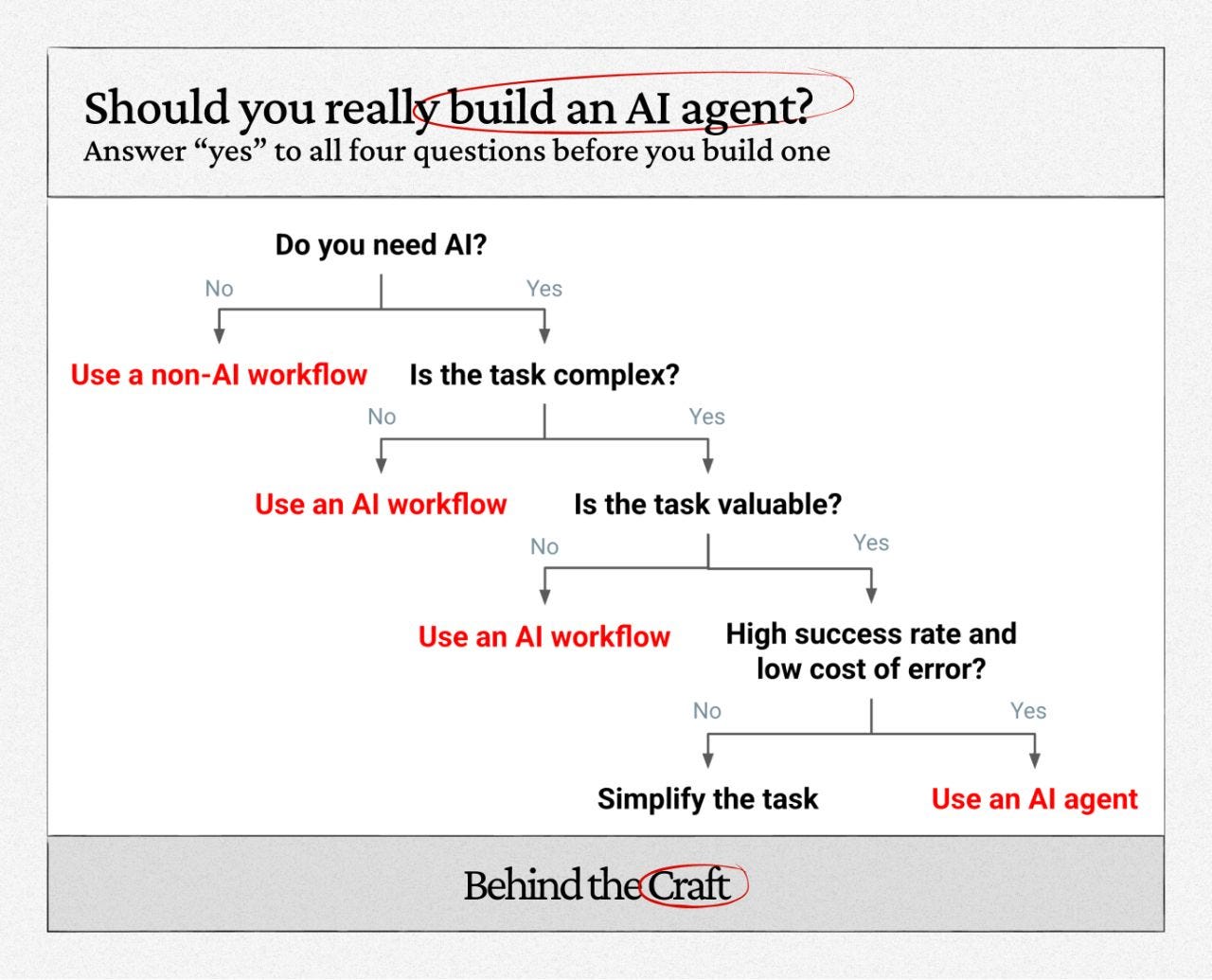 Should you really build an AI agent?
Answer “yes” to all four questions before you build one

Do you need AI?

No

Yes

Use a non-AI workflow

Is the task complex?

No

Yes

Use an AI workflow

Is the task valuable?

No

Yes

Use an AI workflow

High success rate and low cost of error?

No

Yes

Simplify the task

Use an AI agent

Behind the Craft